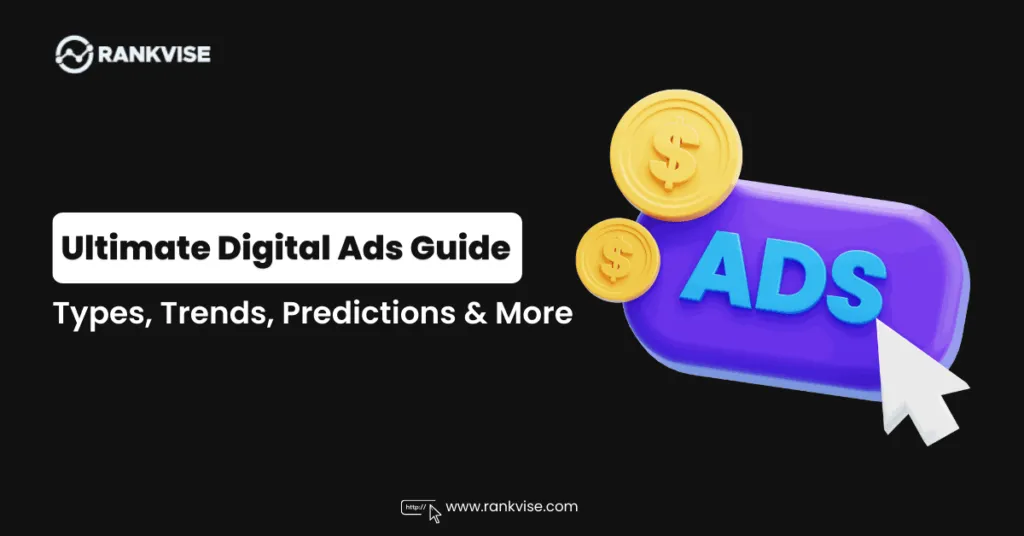 RANKVISE

Ultimate Digital Ads Guide

Types, Trends, Predictions & More

$

$

ADS

http://

www.rankvise.com